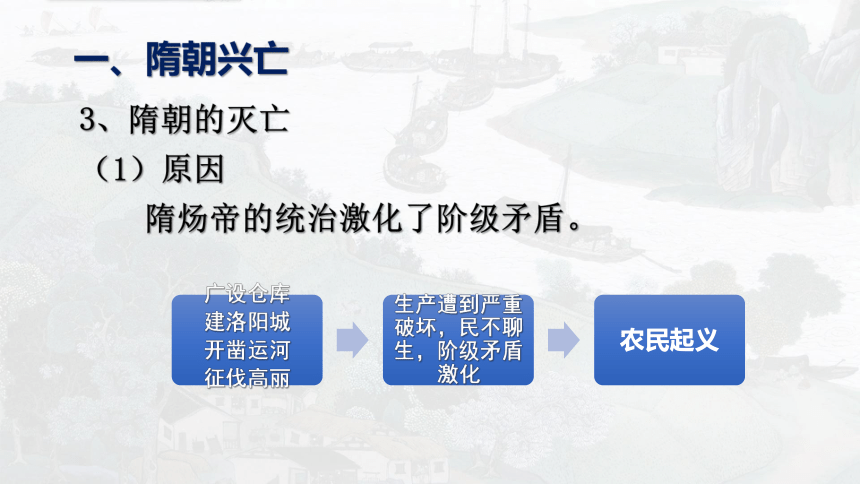 一、隋朝兴亡

3、隋朝的灭亡

（1）原因

隋炀帝的统治激化了阶级矛盾。

广设仓库
建洛阳城
开凿运河
征伐高丽

生产遭到严重破坏，民不聊生，阶级矛盾激化

农民起义